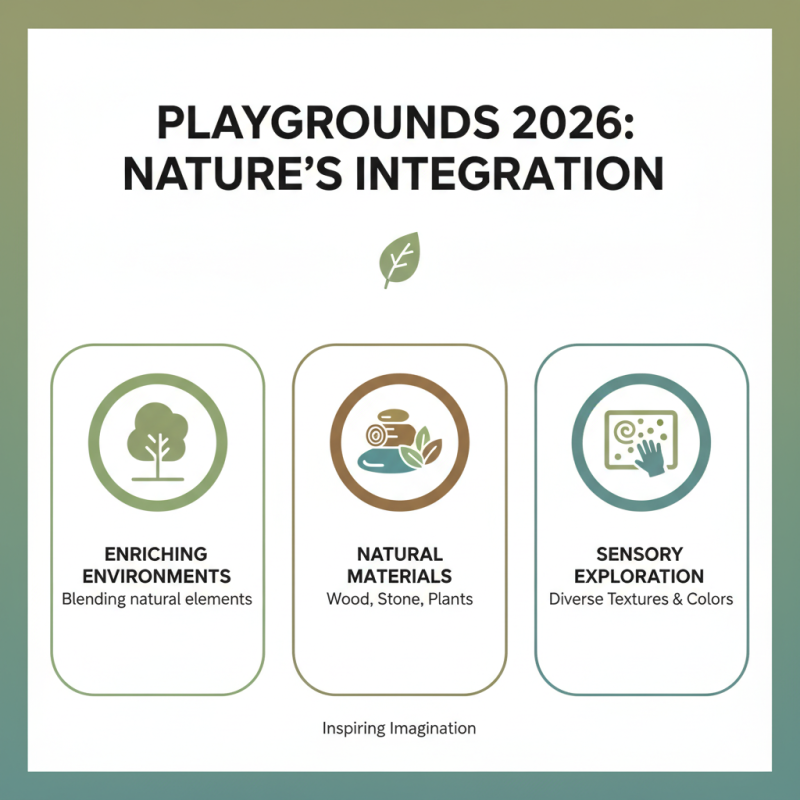 PLAYGROUNDS 2026:
NATURE'S INTEGRATION

ENRICHING ENVIRONMENTS
Blending natural elements

NATURAL MATERIALS
Wood, Stone, Plants

SENSORY EXPLORATION
Diverse Textures & Colors

Inspiring Imagination